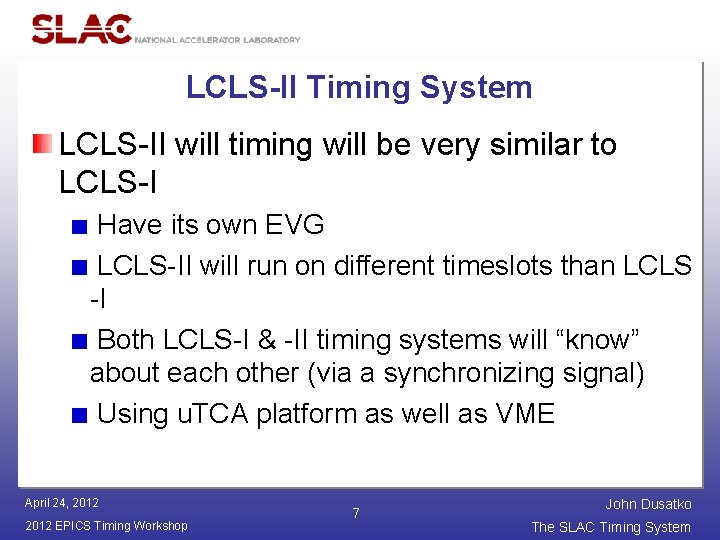 SLAC NATIONAL ACCELERATOR LABORATORY

LCLS-II Timing System

LCLS-II will timing will be very similar to LCLS-I

Have its own EVG

LCLS-II will run on different timeslots than LCLS -I

Both LCLS-I & -II timing systems will “know” about each other (via a synchronizing signal)

Using uTCA platform as well as VME

April 24, 2012
2012 EPICS Timing Workshop

7

John Dusatko
The SLAC Timing System